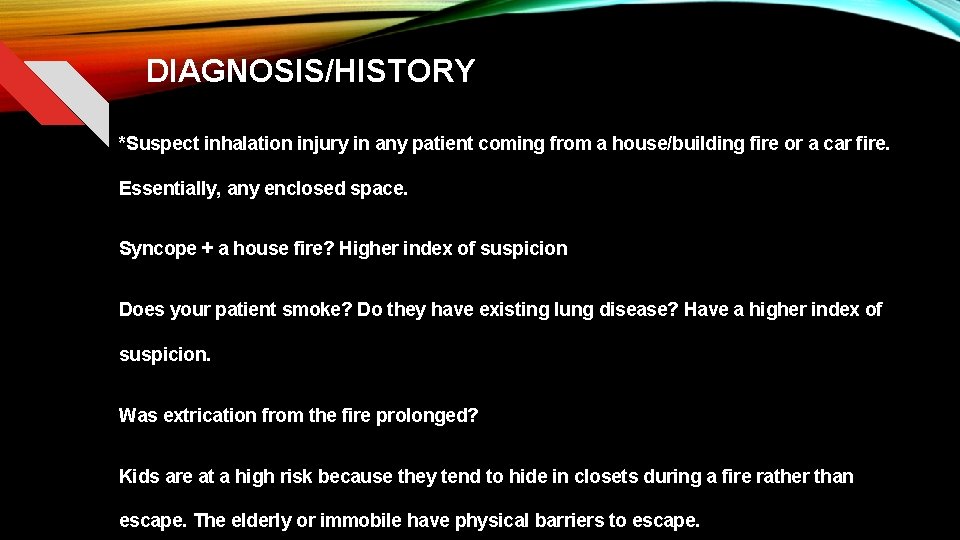 DIAGNOSIS/HISTORY

*Suspect inhalation injury in any patient coming from a house/building fire or a car fire. Essentially, any enclosed space.

Syncope + a house fire? Higher index of suspicion

Does your patient smoke? Do they have existing lung disease? Have a higher index of suspicion.

Was extrication from the fire prolonged?

Kids are at a high risk because they tend to hide in closets during a fire rather than escape. The elderly or immobile have physical barriers to escape.